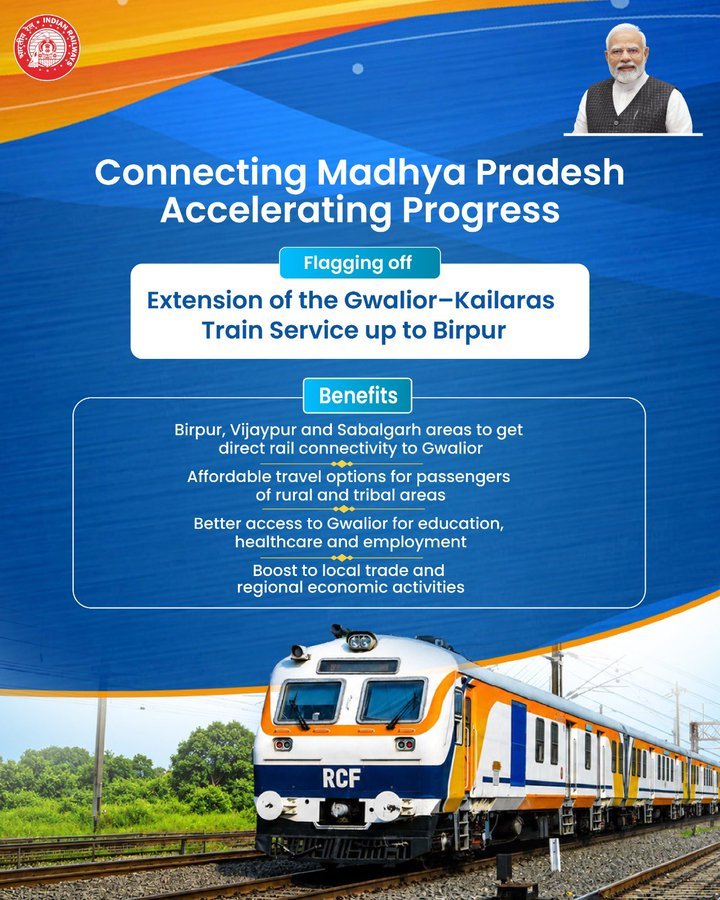 भारतीय रेल • INDIAN RAILWAYS

Connecting Madhya Pradesh Accelerating Progress

Flagging off

Extension of the Gwalior–Kailaras Train Service up to Birpur

Benefits

Birpur, Vijaypur and Sabalgarh areas to get direct rail connectivity to Gwalior

Affordable travel options for passengers of rural and tribal areas

Better access to Gwalior for education, healthcare and employment

Boost to local trade and regional economic activities

RCF